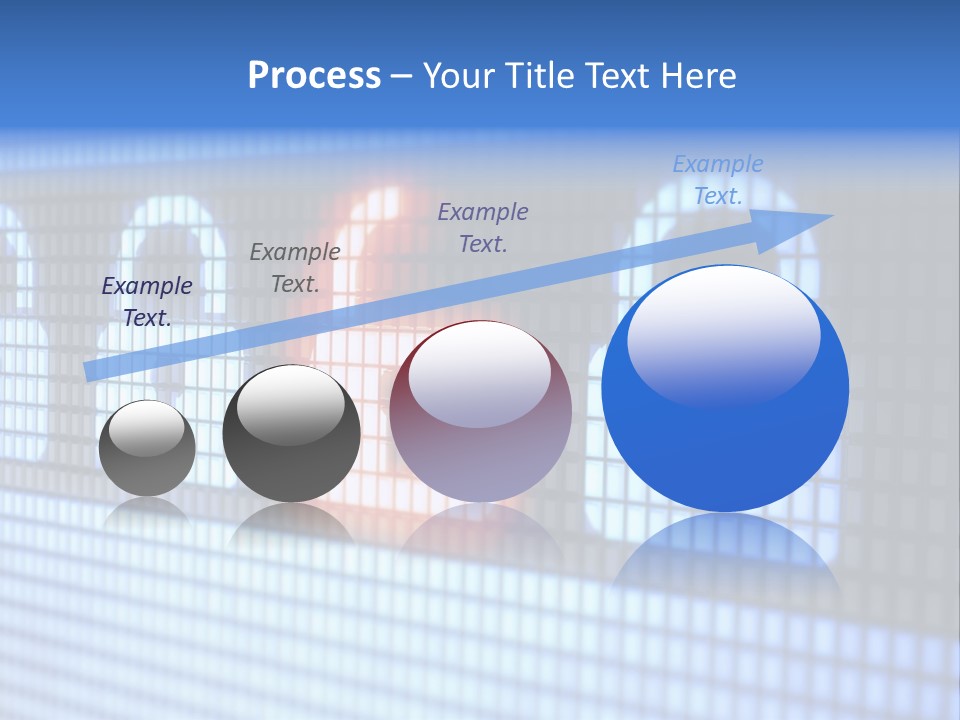 Process – Your Title Text Here

Example Text.

Example Text.

Example Text.

Example Text.